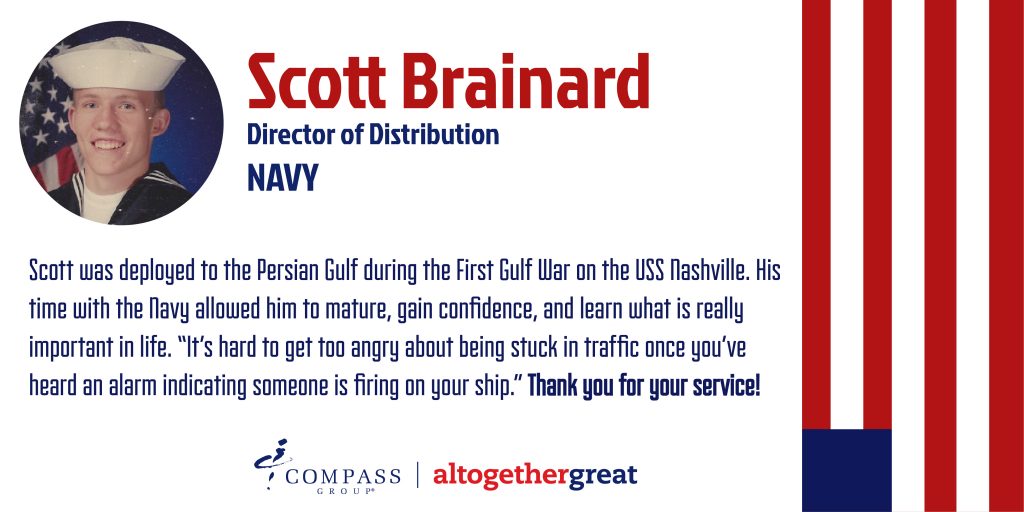 Scott Brainard
Director of Distribution
NAVY

Scott was deployed to the Persian Gulf during the First Gulf War on the USS Nashville. His time with the Navy allowed him to mature, gain confidence, and learn what is really important in life. "It's hard to get too angry about being stuck in traffic once you've heard an alarm indicating someone is firing on your ship." Thank you for your service!

COMPASS GROUP® | altogethergreat